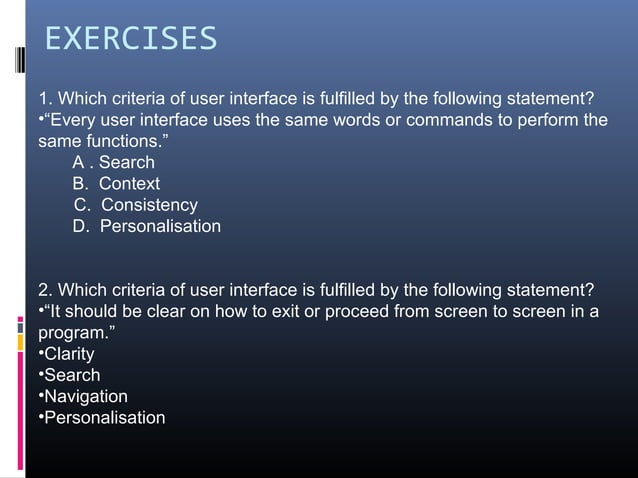 EXERCISES

1. Which criteria of user interface is fulfilled by the following statement?
•“Every user interface uses the same words or commands to perform the same functions.”
A . Search
B. Context
C. Consistency
D. Personalisation

2. Which criteria of user interface is fulfilled by the following statement?
•“It should be clear on how to exit or proceed from screen to screen in a program.”
•Clarity
•Search
•Navigation
•Personalisation